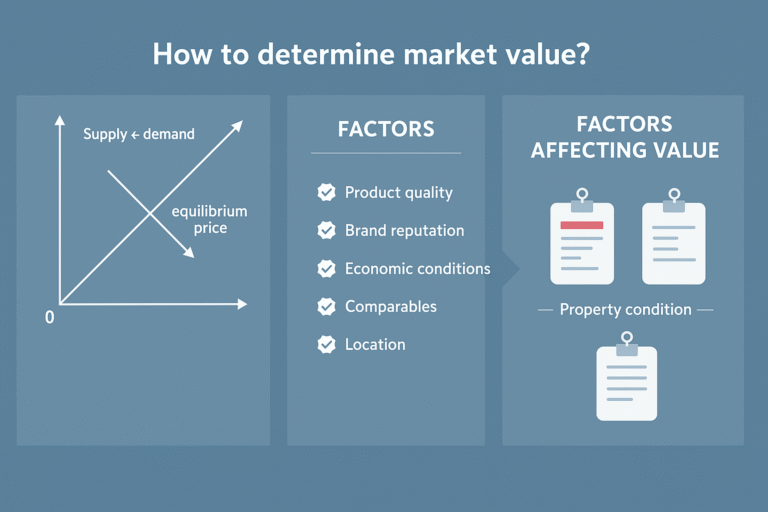 How to determine market value?

Supply ← demand

equilibrium price

0

FACTORS

Product quality

Brand reputation

Economic conditions

Comparables

Location

FACTORS AFFECTING VALUE

— Property condition —